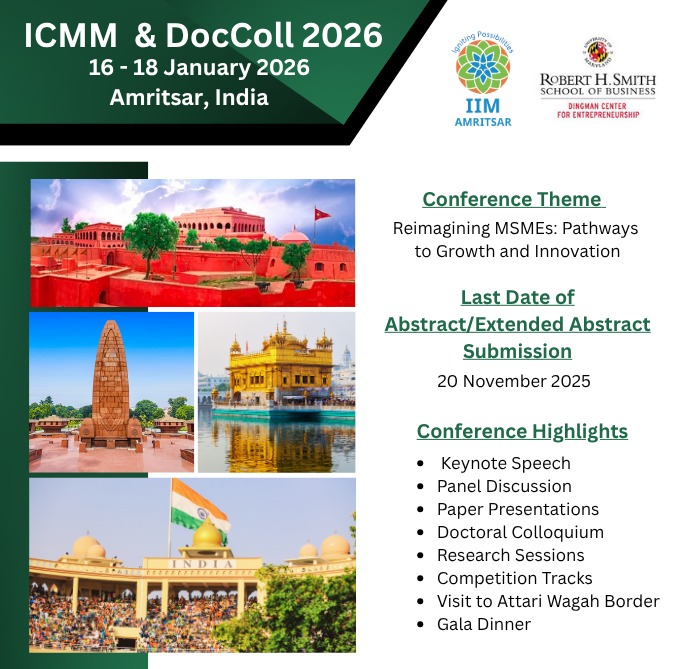 ICMM & DocColl 2026
16 - 18 January 2026
Amritsar, India

Igniting Possibilities
IIM
AMRITSAR

UNIVERSITY OF MARYLAND
ROBERT H. SMITH
SCHOOL OF BUSINESS
DINGMAN CENTER
FOR ENTREPRENEURSHIP

INDIA

Conference Theme
Reimagining MSMEs: Pathways to Growth and Innovation

Last Date of Abstract/Extended Abstract Submission
20 November 2025

Conference Highlights
- Keynote Speech
- Panel Discussion
- Paper Presentations
- Doctoral Colloquium
- Research Sessions
- Competition Tracks
- Visit to Attari Wagah Border
- Gala Dinner